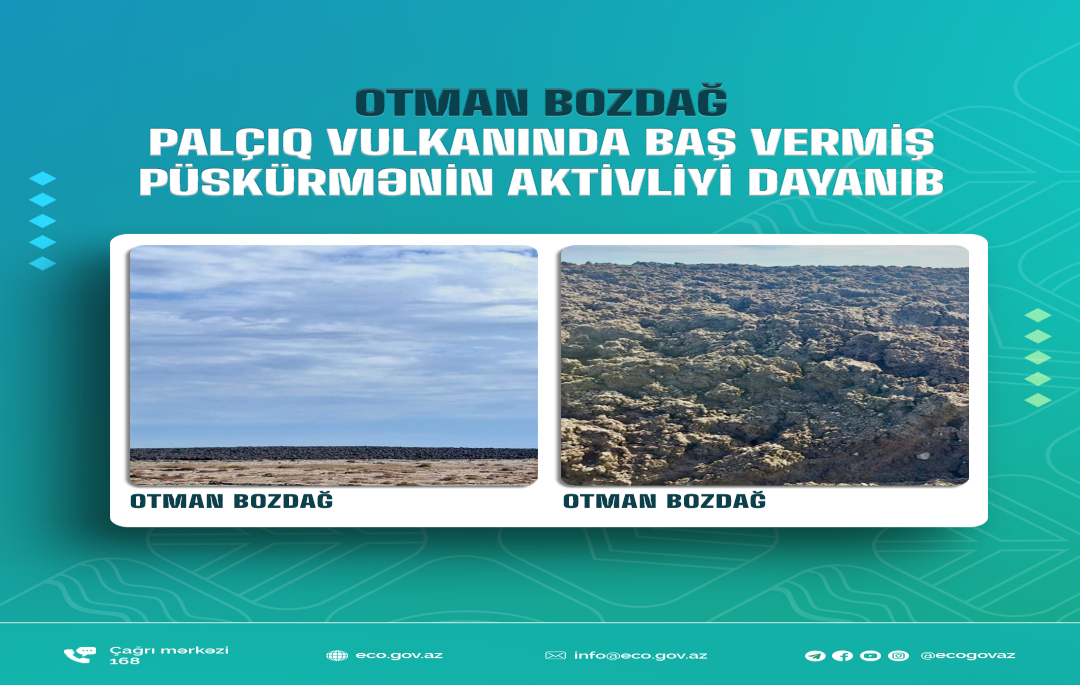 OTMAN BOZDAĞ
PALÇIQ VULKANINDA BAŞ VERMİŞ PÜSKÜRMƏNİN AKTİVLİYİ DAYANIB

OTMAN BOZDAĞ

OTMAN BOZDAĞ

Çağrı mərkəzi 168

eco.gov.az

info@eco.gov.az

@ecogovaz